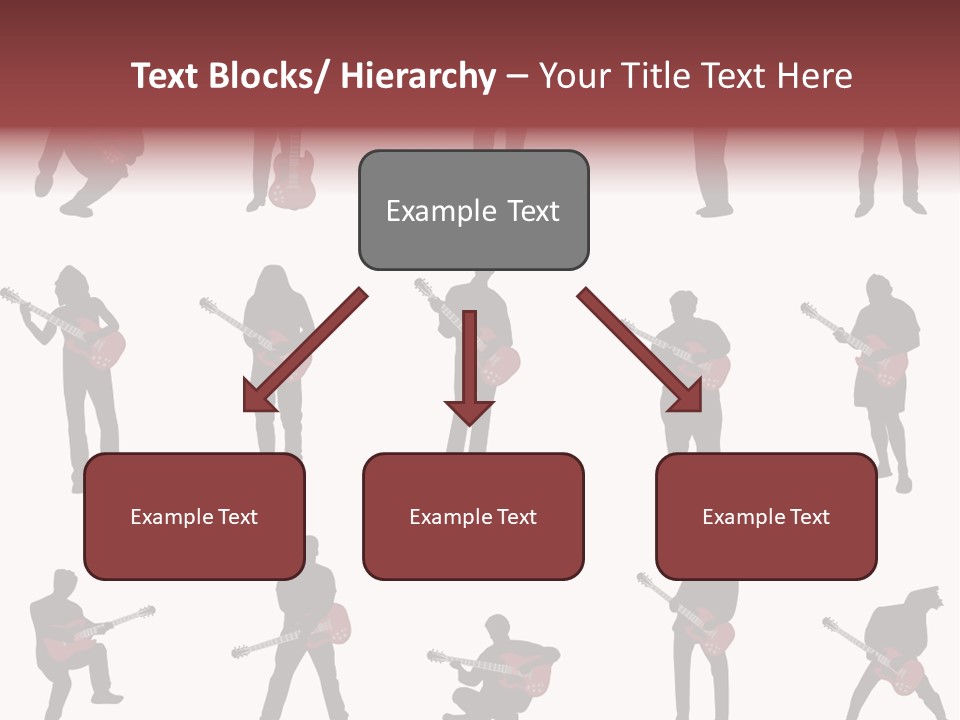 Text Blocks/ Hierarchy – Your Title Text Here

Example Text

Example Text

Example Text

Example Text